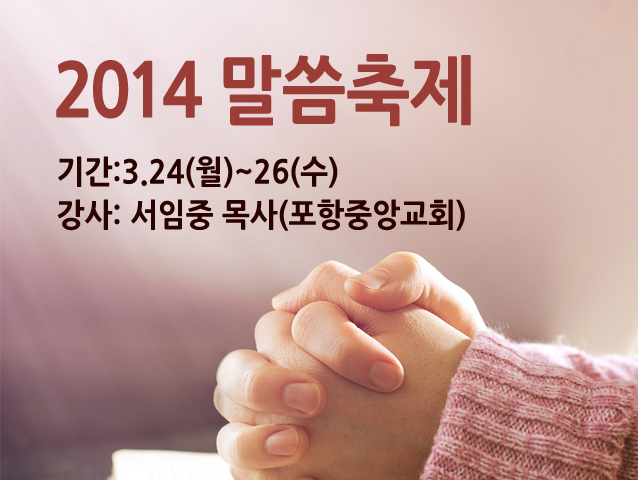 2014 말씀축제

기간:3.24(월)~26(수)
강사: 서임중 목사(포항중앙교회)